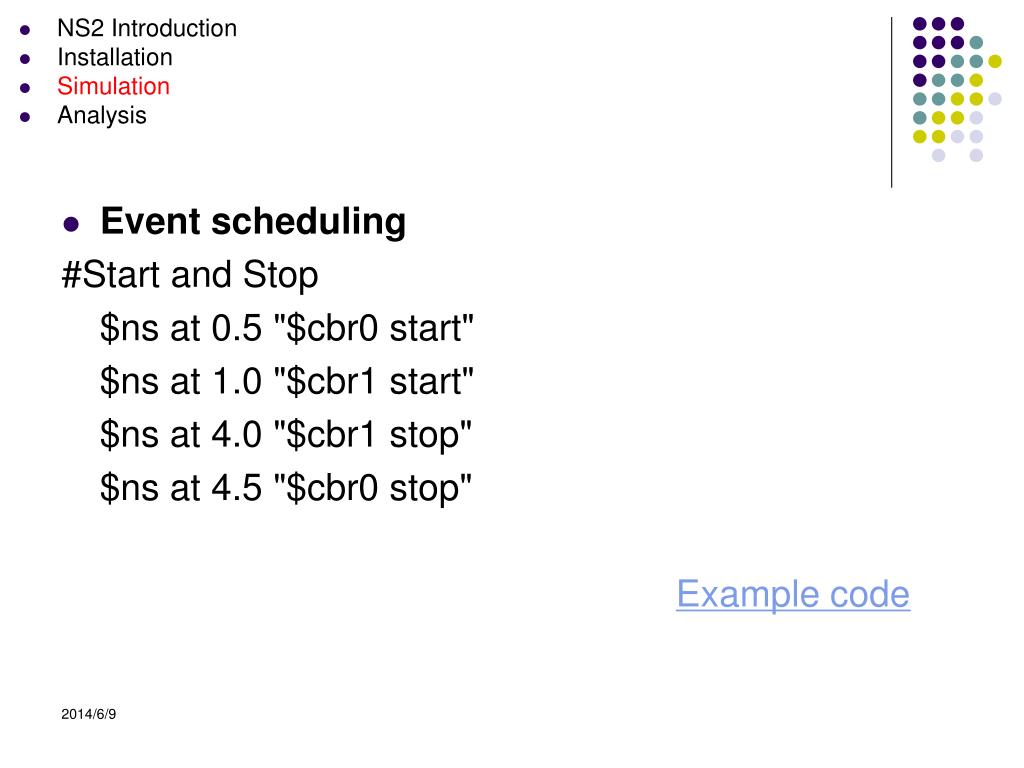 - NS2 Introduction
- Installation
- Simulation
- Analysis

- **Event scheduling**

#Start and Stop

\$ns at 0.5 "\$cbr0 start"

\$ns at 1.0 "\$cbr1 start"

\$ns at 4.0 "\$cbr1 stop"

\$ns at 4.5 "\$cbr0 stop"

Example code

2014/6/9